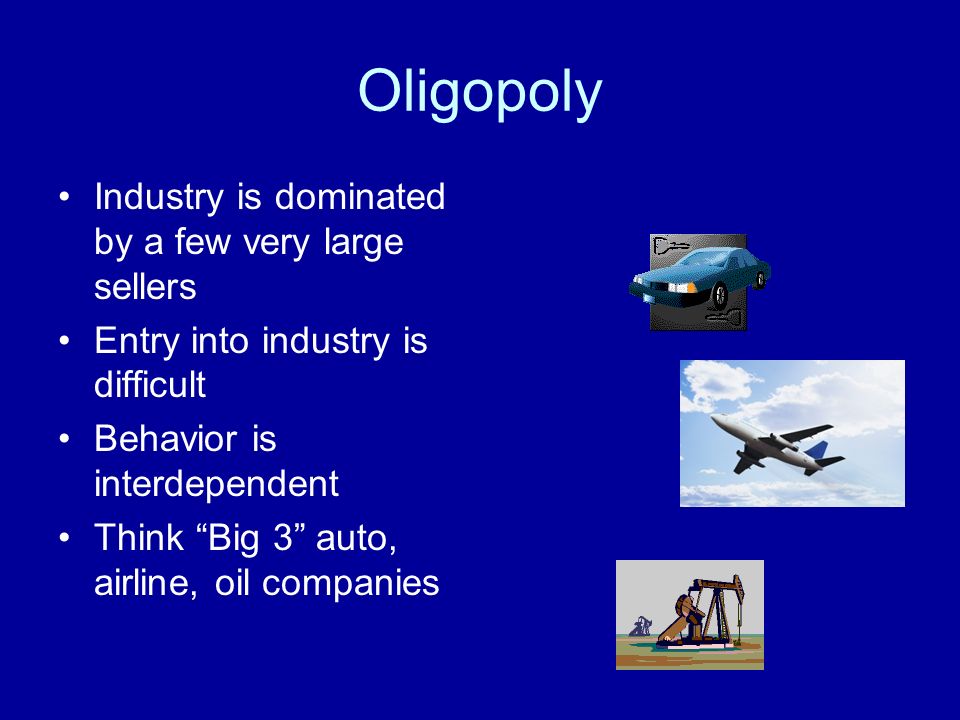 Oligopoly

• Industry is dominated by a few very large sellers
• Entry into industry is difficult
• Behavior is interdependent
• Think “Big 3” auto, airline, oil companies